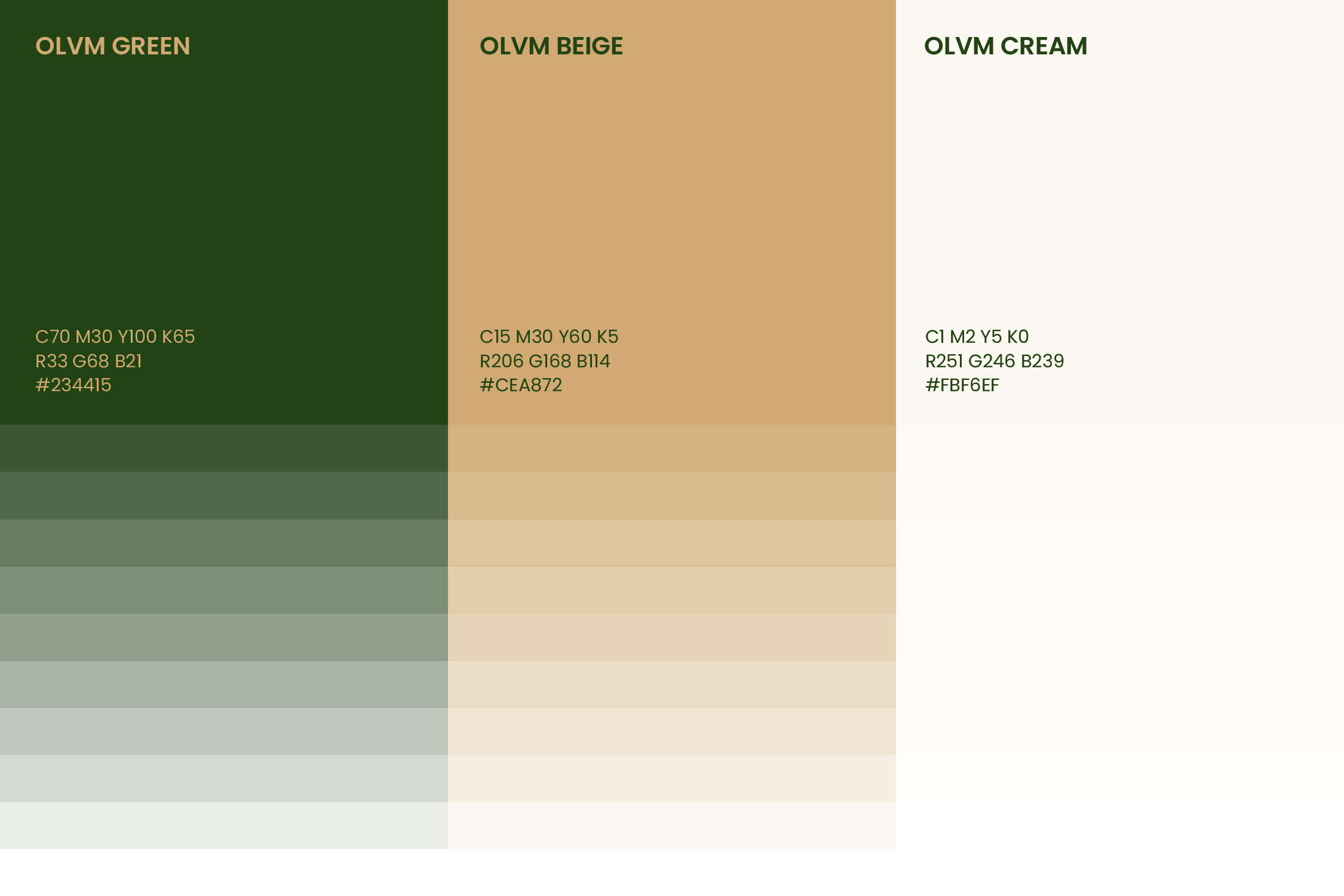 OLVM GREEN

C70 M30 Y100 K65
R33 G68 B21
#234415

OLVM BEIGE

C15 M30 Y60 K5
R206 G168 B114
#CEA872

OLVM CREAM

C1 M2 Y5 K0
R251 G246 B239
#FBF6EF